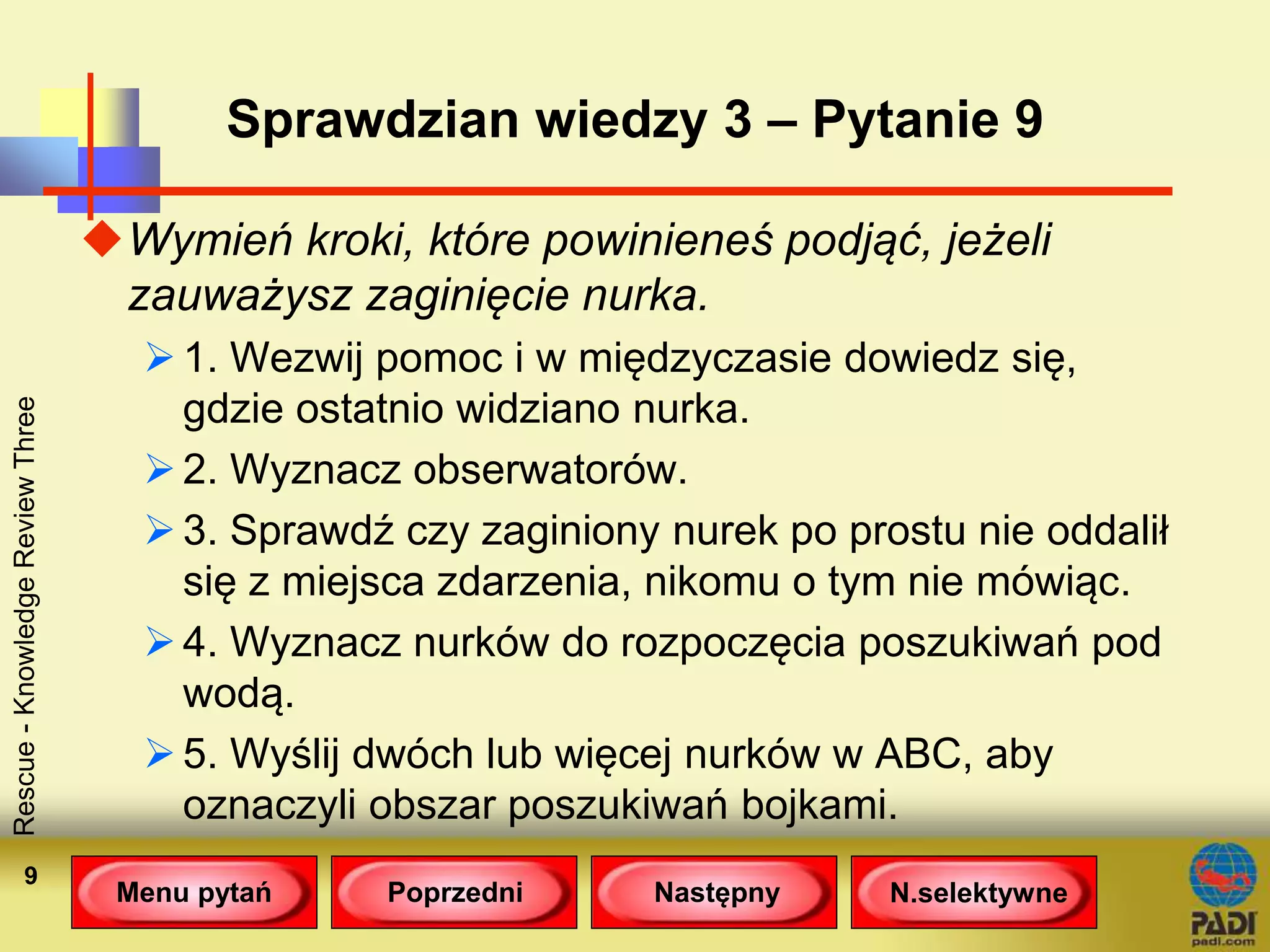 Sprawdzian wiedzy 3 – Pytanie 9

Wymień kroki, które powinieneś podjąć, jeżeli zauważysz zaginięcie nurka.

1. Wezwij pomoc i w międzyczasie dowiedz się, gdzie ostatnio widziano nurka.

2. Wyznacz obserwatorów.

3. Sprawdź czy zaginiony nurek po prostu nie oddalił się z miejsca zdarzenia, nikomu o tym nie mówiąc.

4. Wyznacz nurków do rozpoczęcia poszukiwań pod wodą.

5. Wyślij dwóch lub więcej nurków w ABC, aby oznaczyli obszar poszukiwań bojkami.

Rescue - Knowledge Review Three

9

Menu pytań

Poprzedni

Następny

N.selektywne

PADI
padi.com